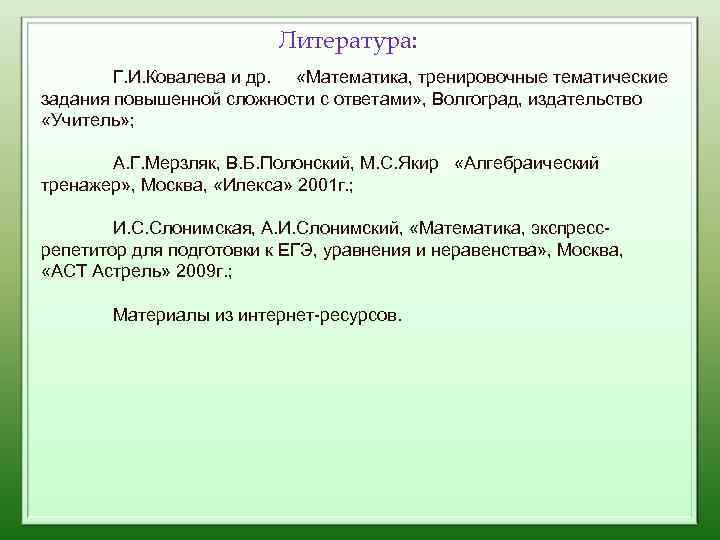 Литература:

Г.И.Ковалева и др. «Математика, тренировочные тематические задания повышенной сложности с ответами», Волгоград, издательство «Учитель»;

А.Г.Мерзляк, В.Б.Полонский, М.С.Якир «Алгебраический тренажер», Москва, «Илекса» 2001г.;

И.С.Слонимская, А.И.Слонимский, «Математика, экспресс-репетитор для подготовки к ЕГЭ, уравнения и неравенства», Москва, «АСТ Астрель» 2009г.;

Материалы из интернет-ресурсов.